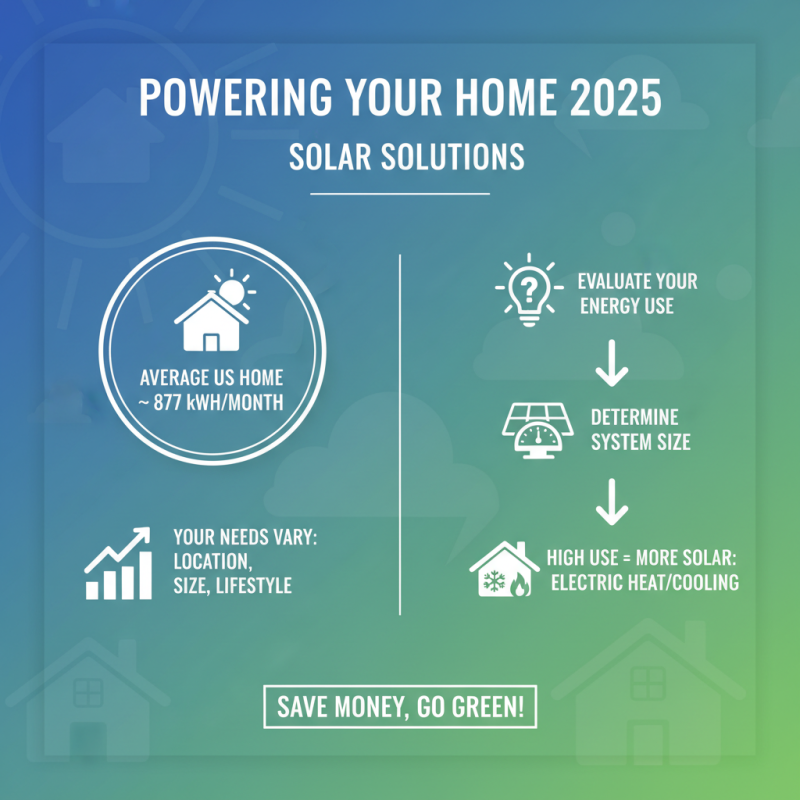 POWERING YOUR HOME 2025

SOLAR SOLUTIONS

AVERAGE US HOME
~ 877 kWH/MONTH

YOUR NEEDS VARY:
LOCATION,
SIZE, LIFESTYLE

EVALUATE YOUR ENERGY USE

DETERMINE SYSTEM SIZE

HIGH USE = MORE SOLAR: ELECTRIC HEAT/COOLING

SAVE MONEY, GO GREEN!